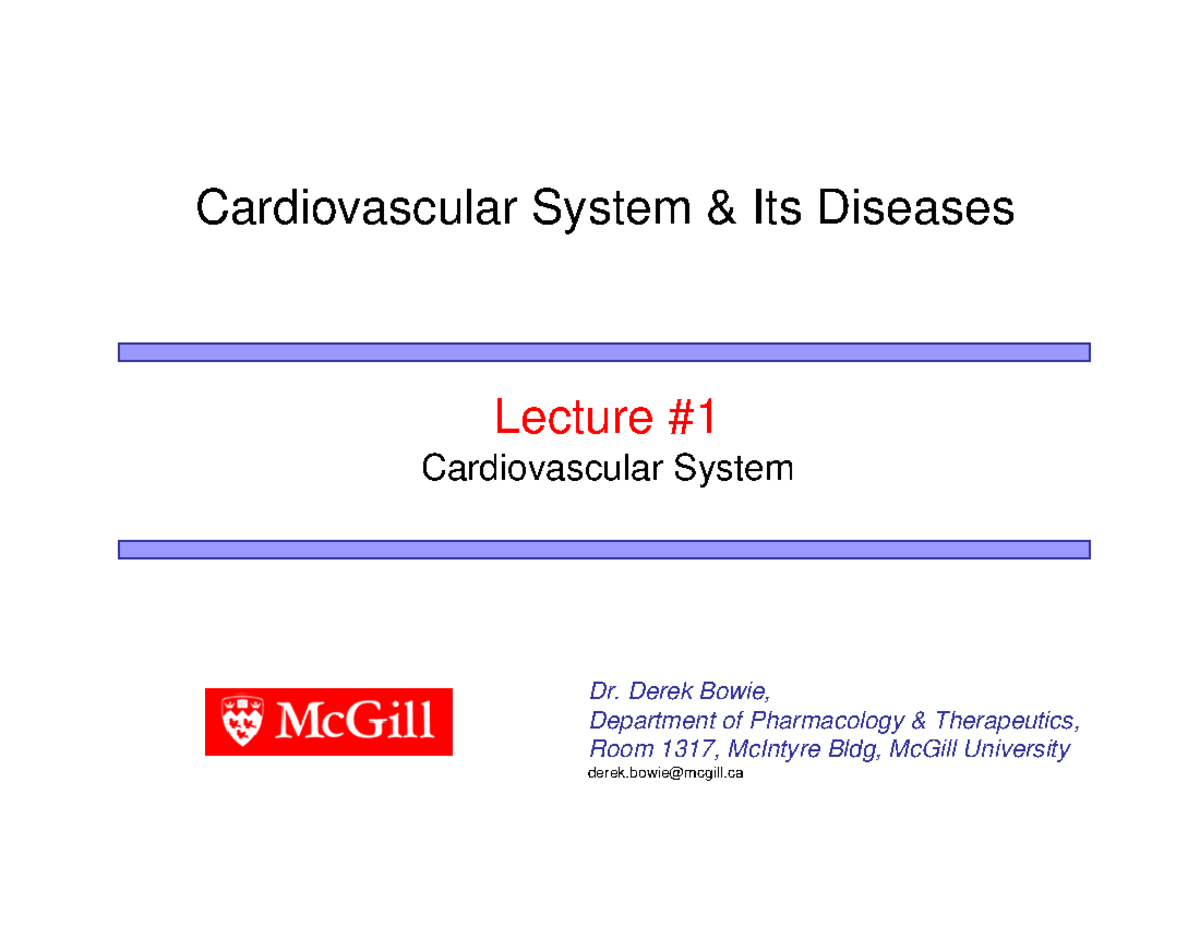 Cardiovascular System & Its Diseases

Lecture #1
Cardiovascular System

McGill

Dr. Derek Bowie,
Department of Pharmacology & Therapeutics,
Room 1317, McIntyre Bldg, McGill University
derek.bowie@mcgill.ca